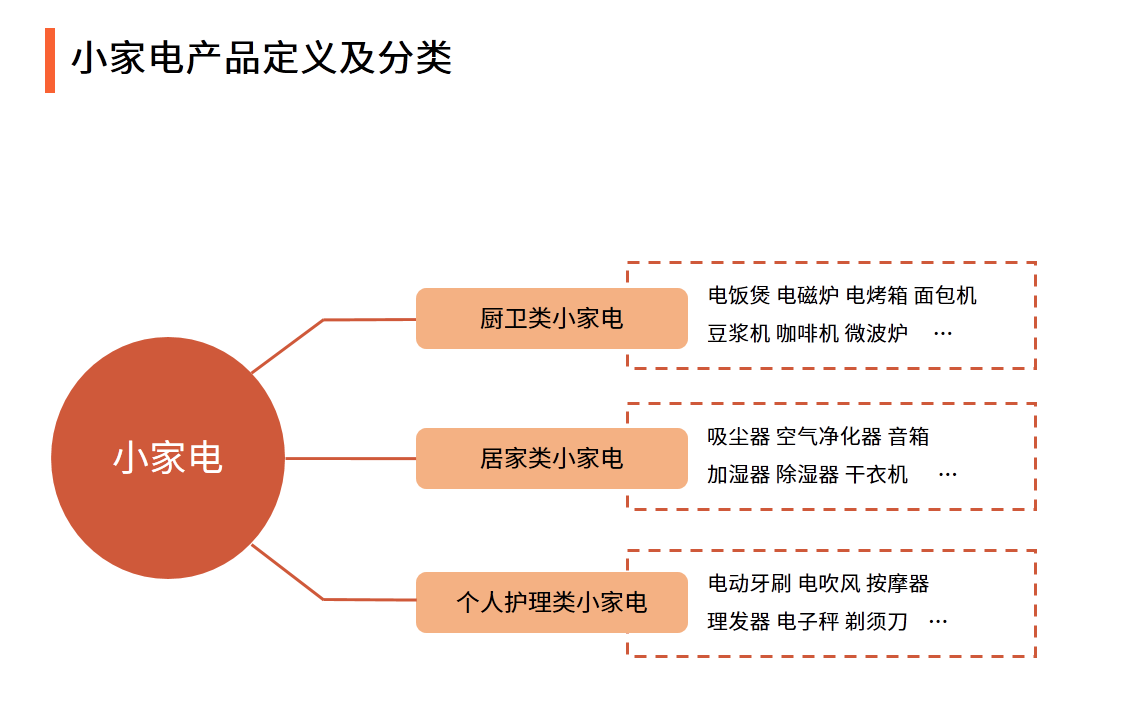 小家电产品定义及分类

小家电

厨卫类小家电

电饭煲 电磁炉 电烤箱 面包机
豆浆机 咖啡机 微波炉 …

居家类小家电

吸尘器 空气净化器 音箱
加湿器 除湿器 干衣机 …

个人护理类小家电

电动牙刷 电吹风 按摩器
理发器 电子秤 剃须刀 …